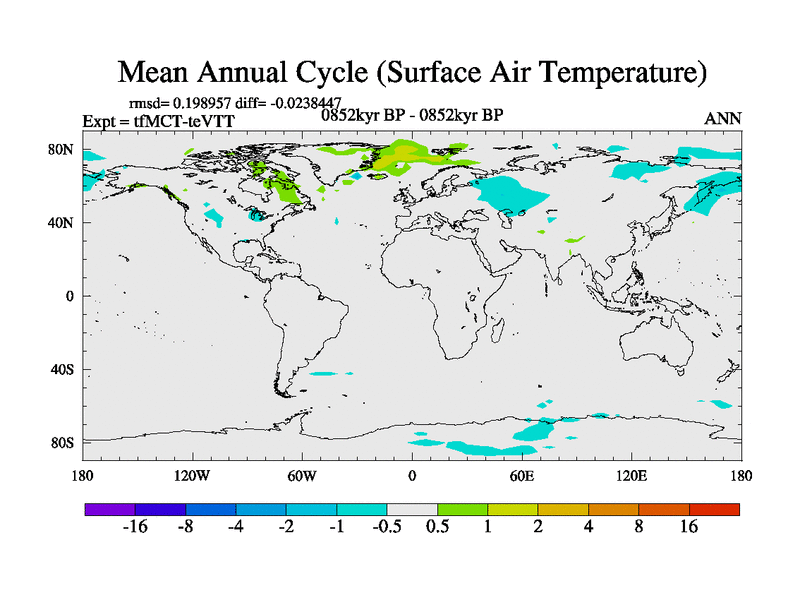 Mean Annual Cycle (Surface Air Temperature)

rmsd= 0.198957 diff= -0.0238447
Expt = tfMCT-teVTT
0852kyr BP - 0852kyr BP
ANN

80N
40N
0
40S
80S

180
120W
60W
0
60E
120E
180

-16 -8 -4 -2 -1 -0.5 0.5 1 2 4 8 16